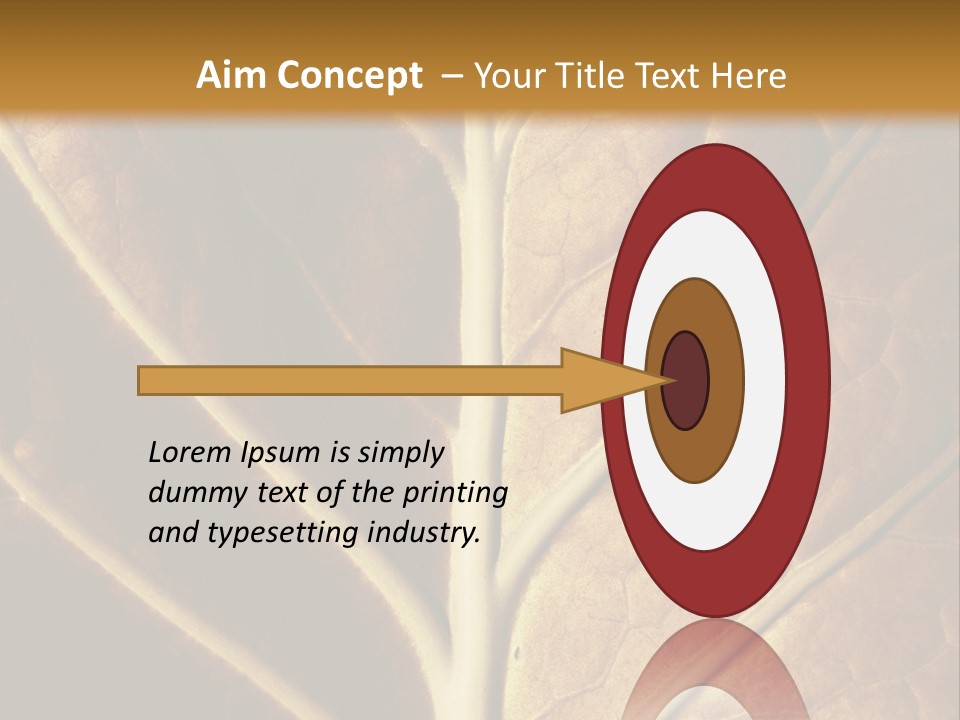 Aim Concept – Your Title Text Here

Lorem Ipsum is simply dummy text of the printing and typesetting industry.